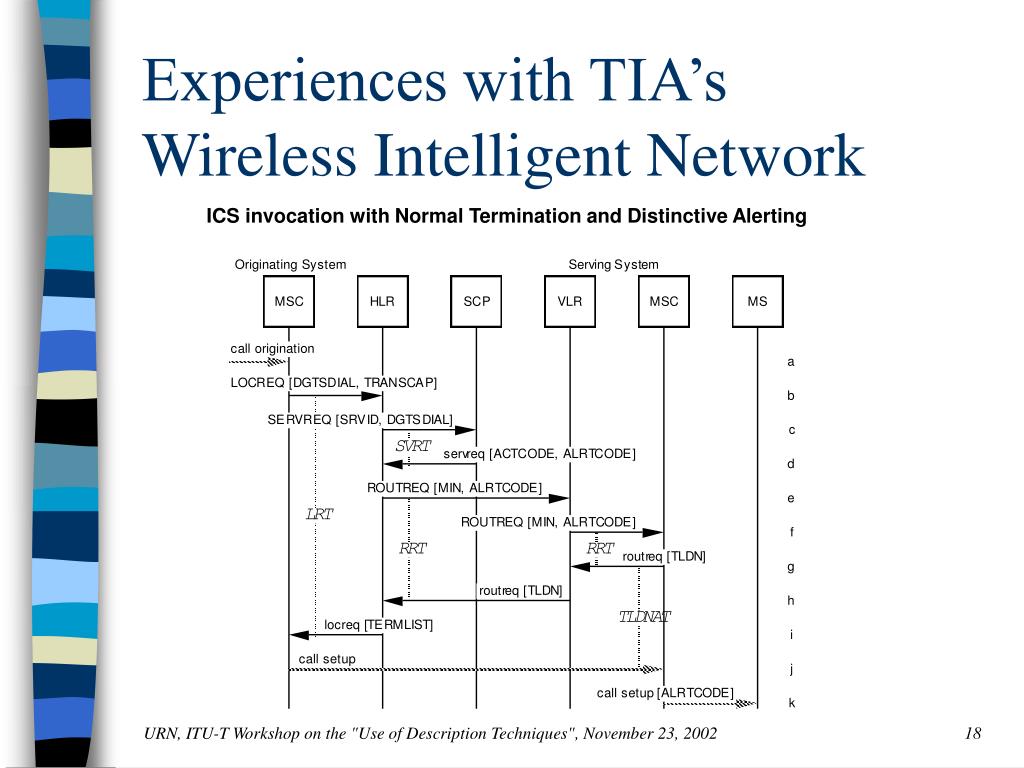 Experiences with TIA's Wireless Intelligent Network

ICS invocation with Normal Termination and Distinctive Alerting

Originating System

Serving System

MSC

HLR

SCP

VLR

MSC

MS

call origination

a

LOCREQ [DGTSDIAL, TRANSCAP]

b

SERVREQ [SRVID, DGTSDIAL]

c

SVRT

servreq [ACTCODE, ALRTCODE]

d

ROUTREQ [MIN, ALRTCODE]

e

LRT

ROUTREQ [MIN, ALRTCODE]

f

RRT

RRT

routreq [TLDN]

g

routreq [TLDN]

h

TLDNAT

locreq [TERMLIST]

i

call setup

j

call setup [ALRTCODE]

k

URN, ITU-T Workshop on the "Use of Description Techniques", November 23, 2002

18